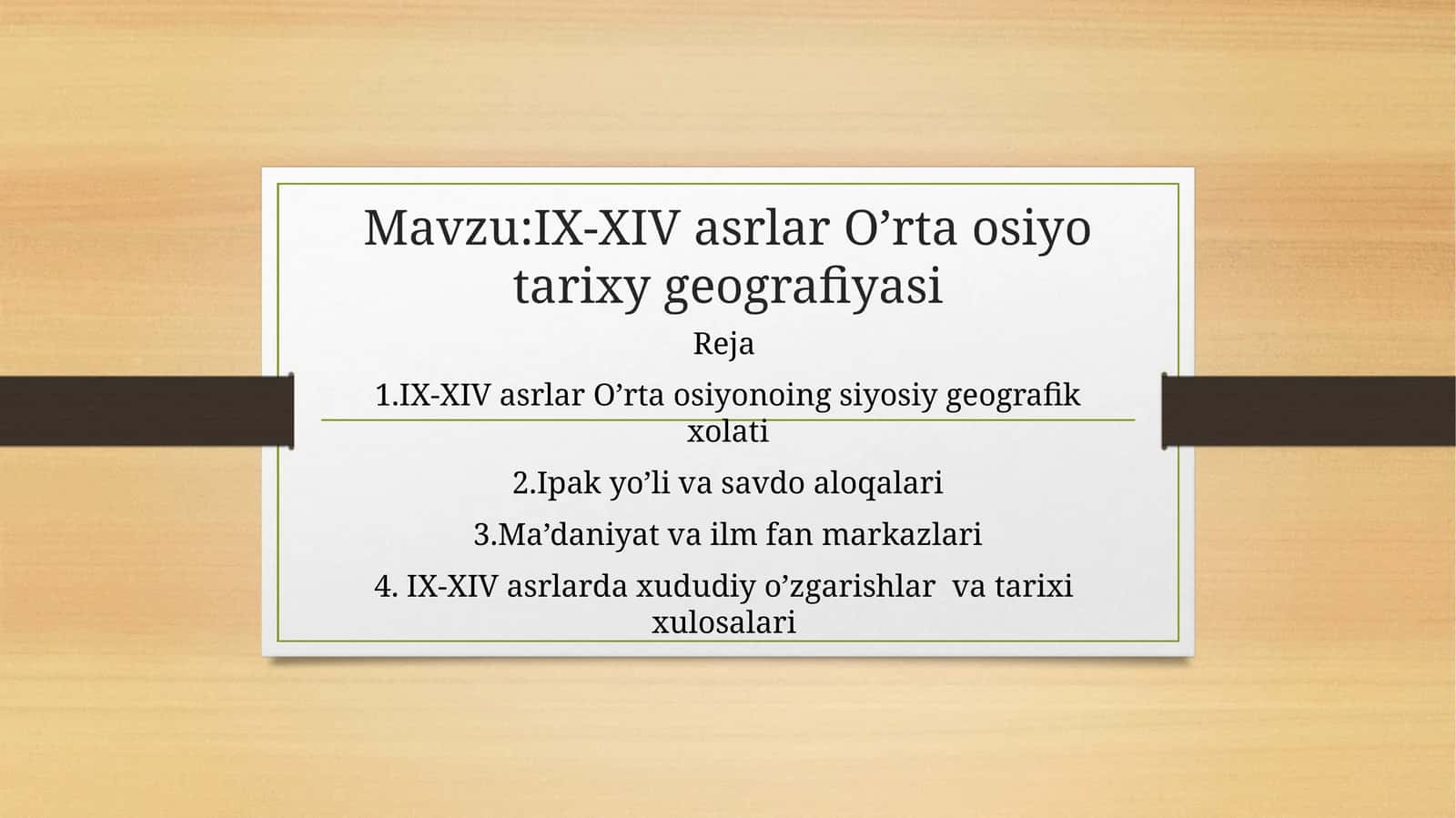 Mavzu:IX-XIV asrlar O’rta osiyo tarixy geografiyasi

Reja

1.IX-XIV asrlar O’rta osiyonoing siyosiy geografik xolati

2.Ipak yo’li va savdo aloqalari

3.Ma’daniyat va ilm fan markazlari

4. IX-XIV asrlarda xududiy o’zgarishlar va tarixi xulosalari